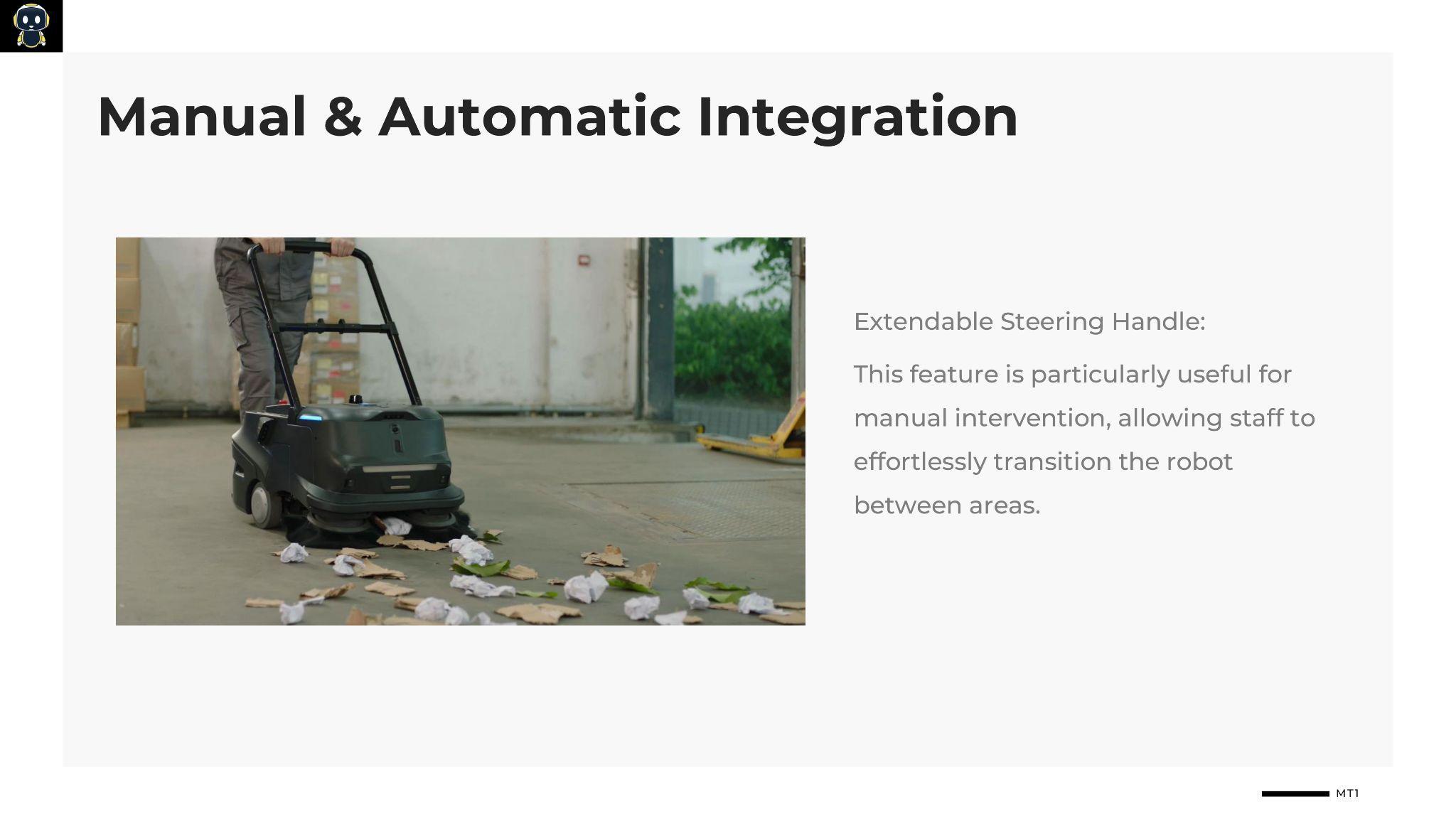 Manual & Automatic Integration

Extendable Steering Handle:

This feature is particularly useful for manual intervention, allowing staff to effortlessly transition the robot between areas.

MT1